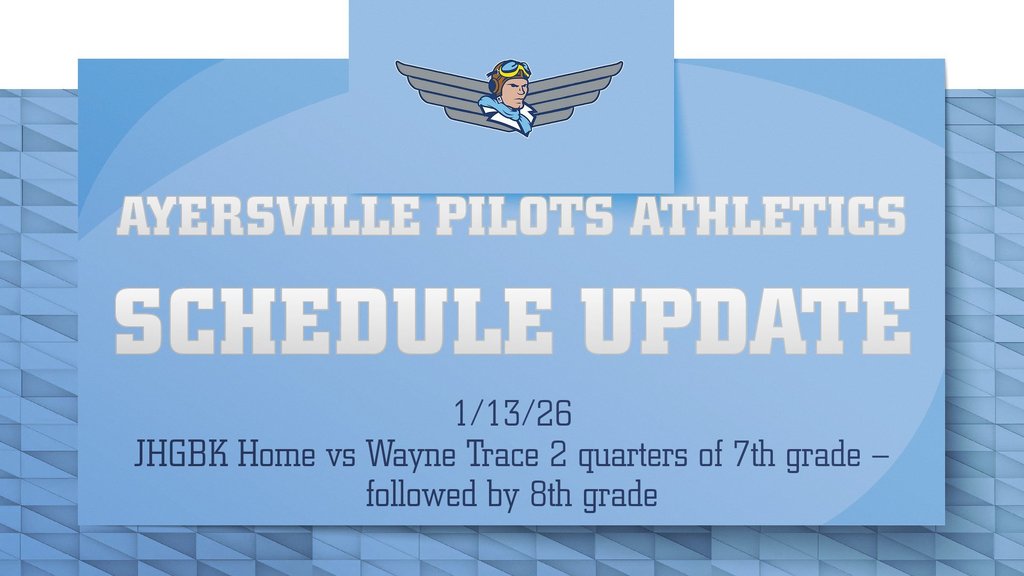 AYERSVILLE PILOTS ATHLETICS

SCHEDULE UPDATE

1/13/26
JHGBK Home vs Wayne Trace 2 quarters of 7th grade – followed by 8th grade